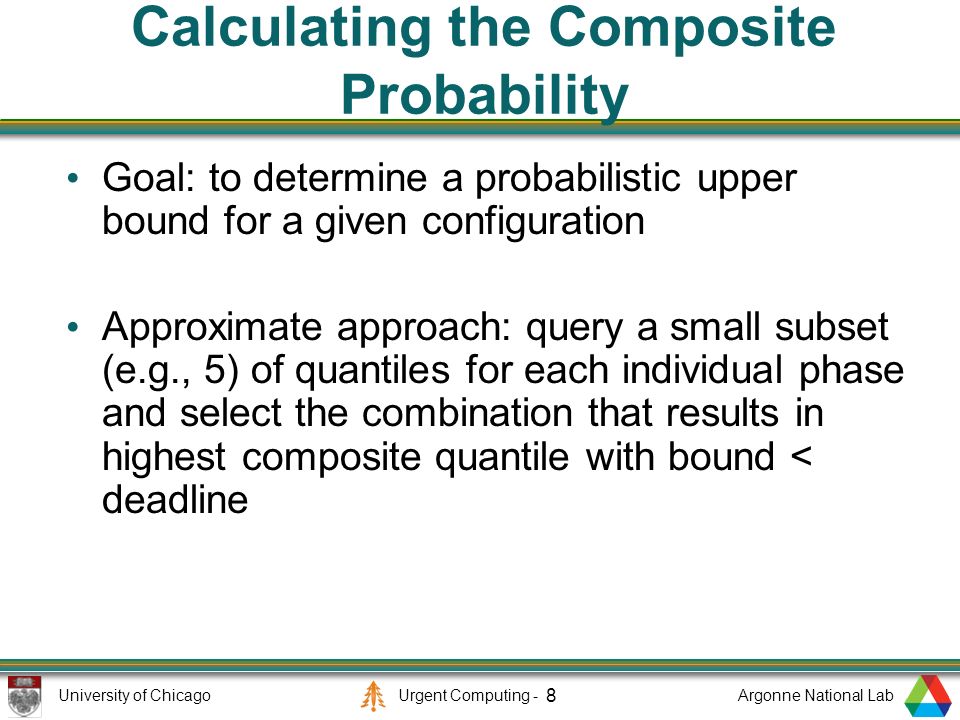 Calculating the Composite Probability

• Goal: to determine a probabilistic upper bound for a given configuration

• Approximate approach: query a small subset (e.g., 5) of quantiles for each individual phase and select the combination that results in highest composite quantile with bound < deadline

University of Chicago
Urgent Computing - 8
Argonne National Lab